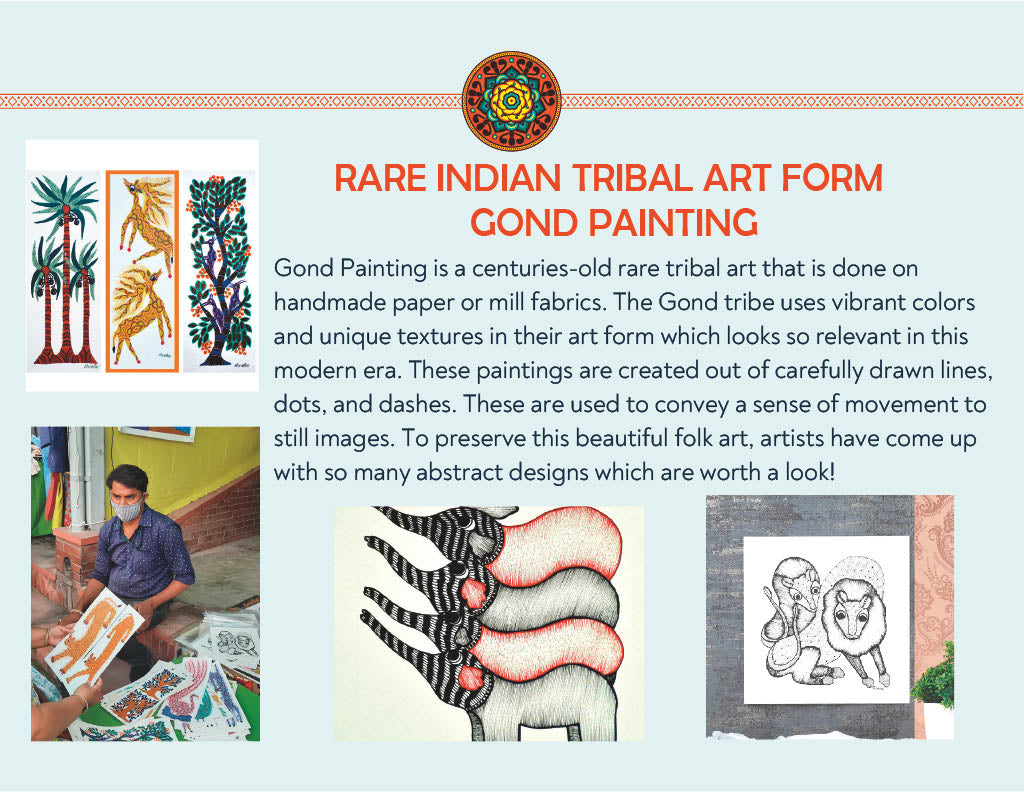 RARE INDIAN TRIBAL ART FORM
GOND PAINTING

Gond Painting is a centuries-old rare tribal art that is done on handmade paper or mill fabrics. The Gond tribe uses vibrant colors and unique textures in their art form which looks so relevant in this modern era. These paintings are created out of carefully drawn lines, dots, and dashes. These are used to convey a sense of movement to still images. To preserve this beautiful folk art, artists have come up with so many abstract designs which are worth a look!